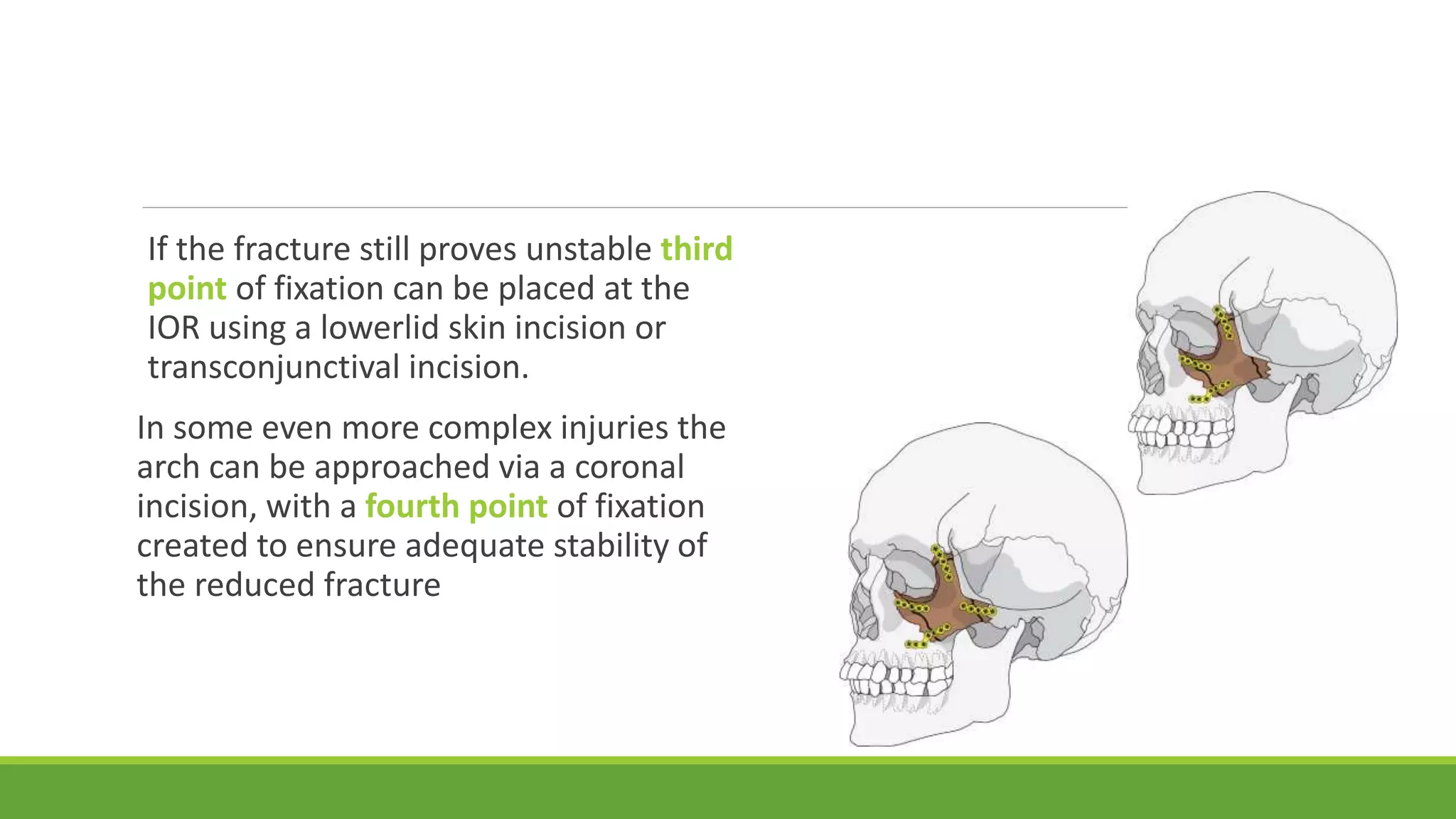 If the fracture still proves unstable third point of fixation can be placed at the IOR using a lowerlid skin incision or transconjunctival incision.

In some even more complex injuries the arch can be approached via a coronal incision, with a fourth point of fixation created to ensure adequate stability of the reduced fracture